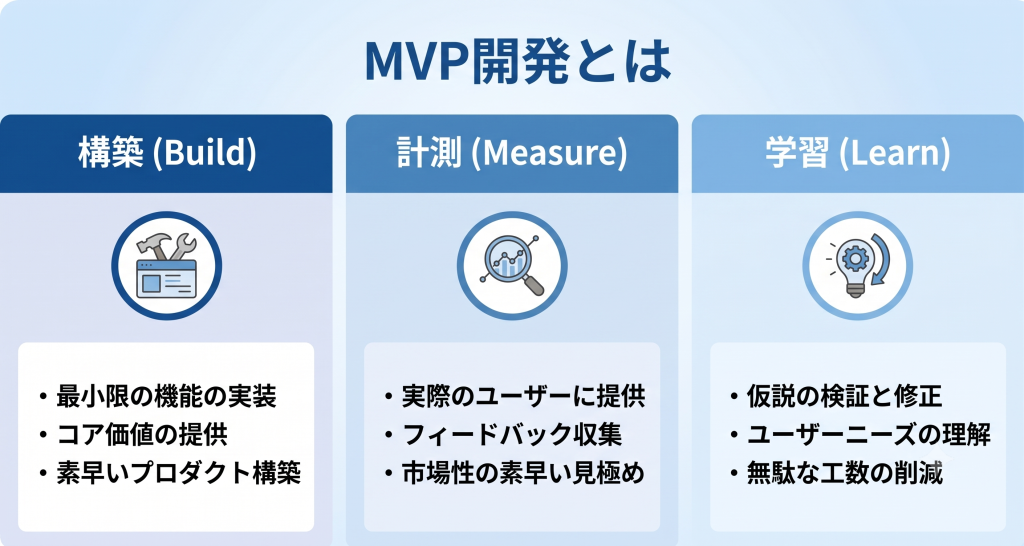 MVP開発とは

構築 (Build)

・最小限の機能の実装
・コア価値の提供
・素早いプロダクト構築

計測 (Measure)

・実際のユーザーに提供
・フィードバック収集
・市場性の素早い見極め

学習 (Learn)

・仮説の検証と修正
・ユーザーニーズの理解
・無駄な工数の削減